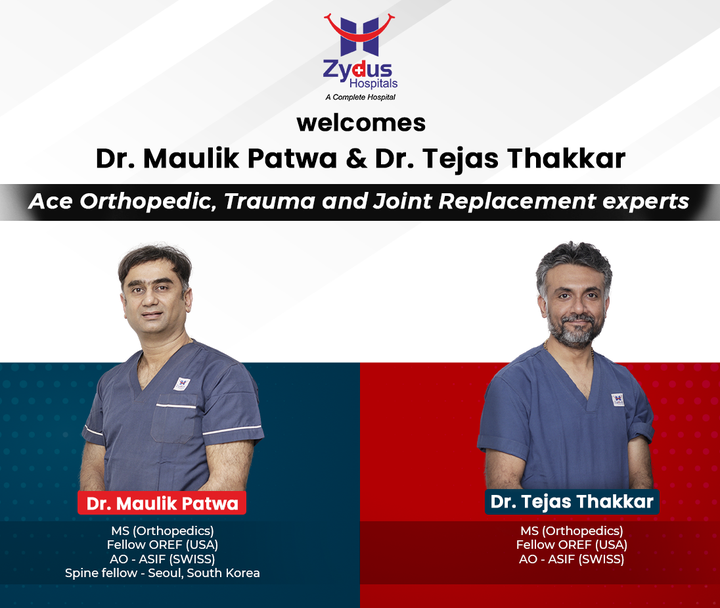 Zydus Hospitals
A Complete Hospital

welcomes
Dr. Maulik Patwa & Dr. Tejas Thakkar

Ace Orthopedic, Trauma and Joint Replacement experts

Dr. Maulik Patwa

MS (Orthopedics)
Fellow OREF (USA)
AO - ASIF (SWISS)
Spine fellow - Seoul, South Korea

Dr. Tejas Thakkar

MS (Orthopedics)
Fellow OREF (USA)
AO - ASIF (SWISS)